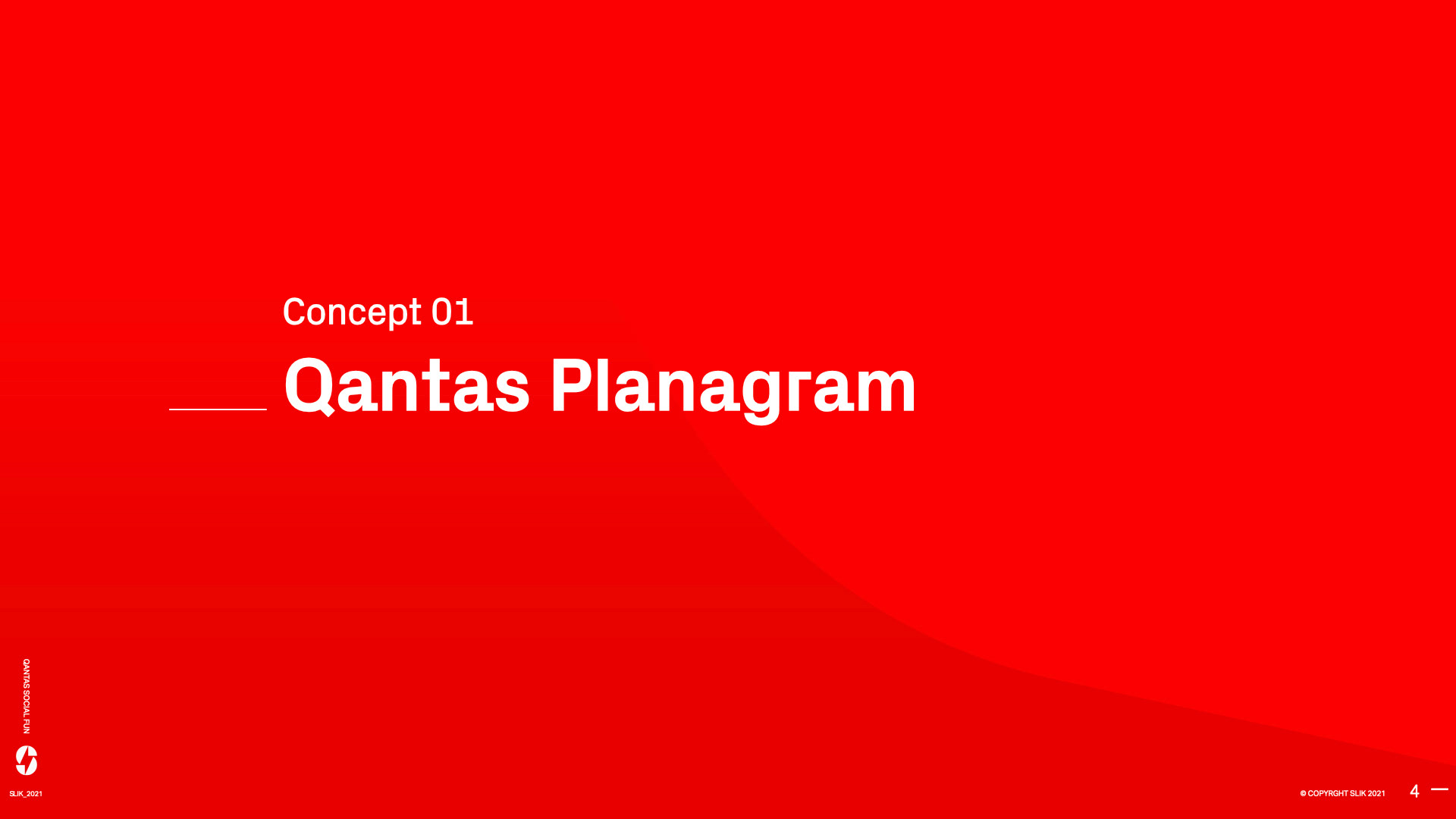 Concept 01

Qantas Planagram

QANTAS SOCIAL FUN

SLIK_2021

© COPYRGHT SLIK 2021

4